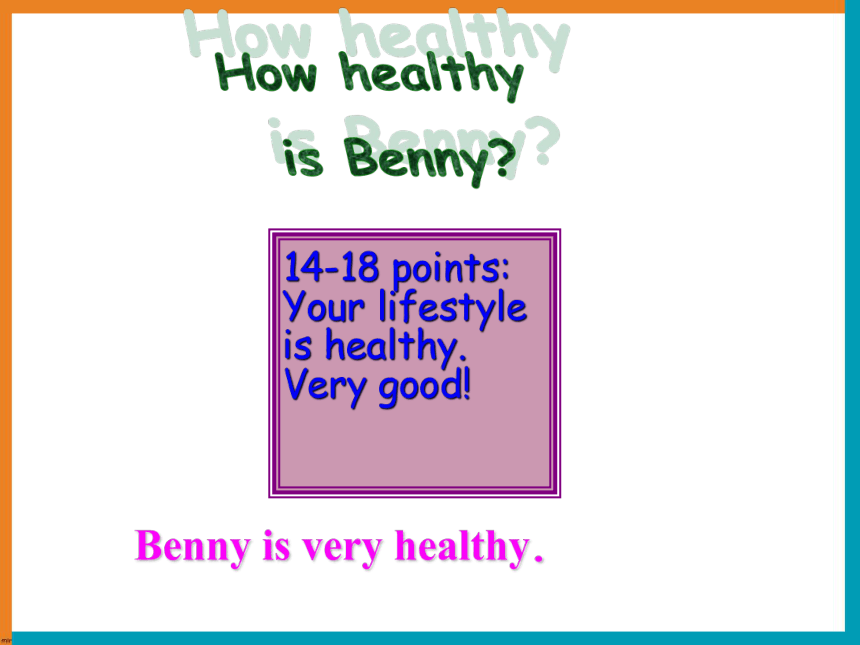 How healthy is Benny?

14-18 points: Your lifestyle is healthy. Very good!

Benny is very healthy.